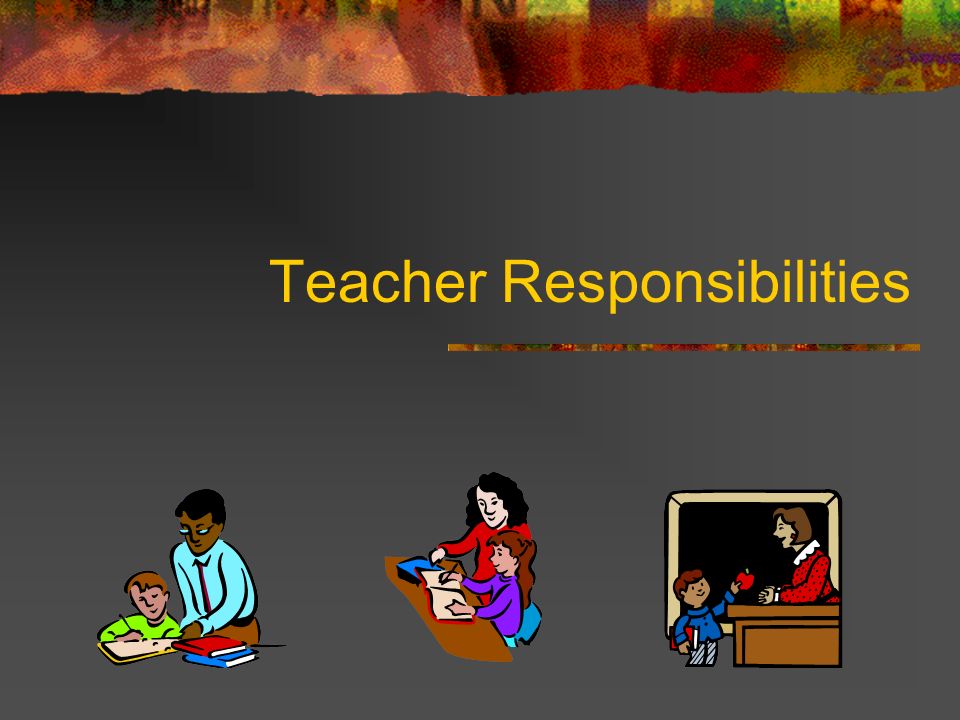 Teacher Responsibilities